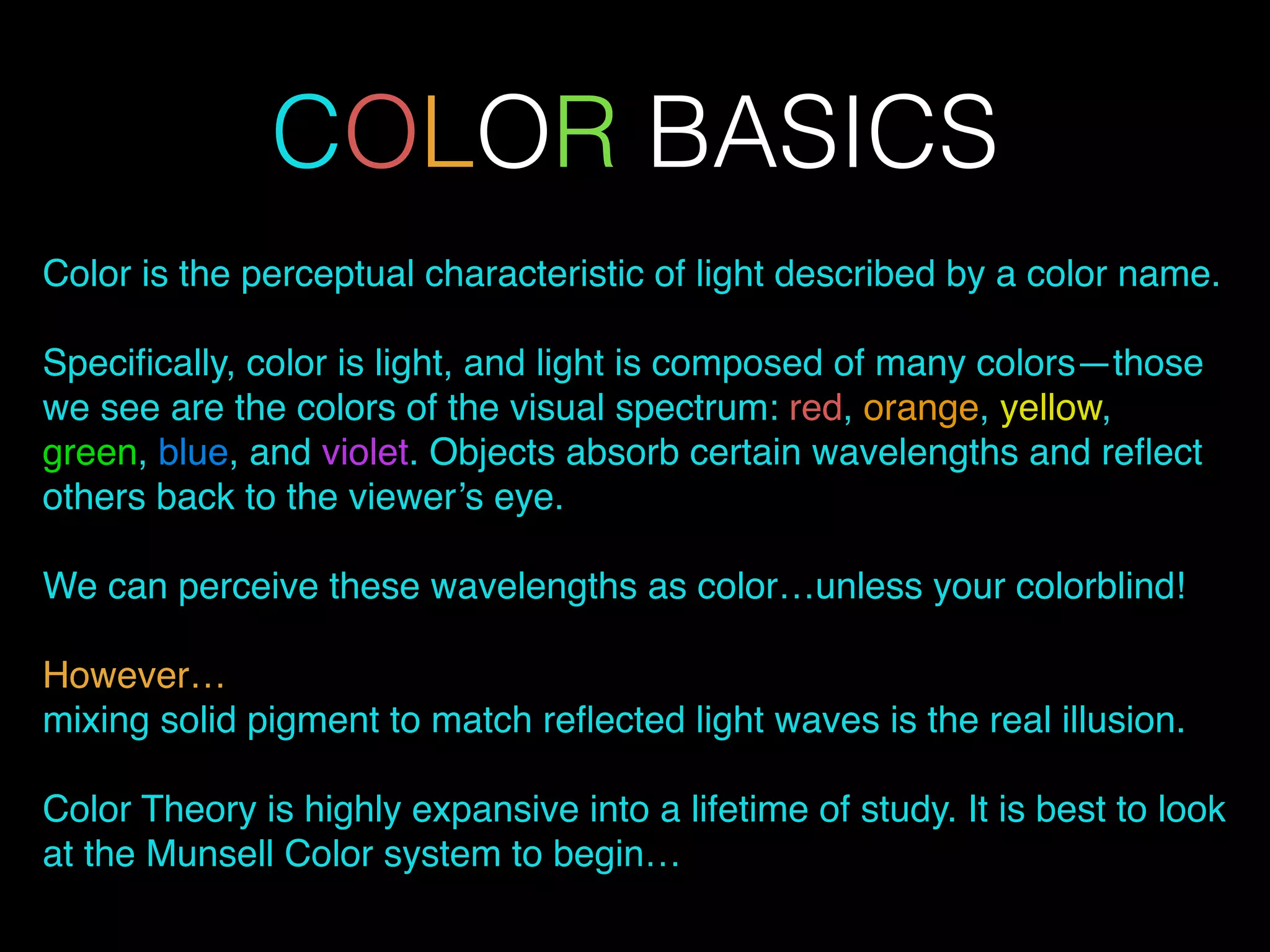 COLOR BASICS

Color is the perceptual characteristic of light described by a color name.

Specifically, color is light, and light is composed of many colors—those we see are the colors of the visual spectrum: red, orange, yellow, green, blue, and violet. Objects absorb certain wavelengths and reflect others back to the viewer’s eye.

We can perceive these wavelengths as color…unless your colorblind!

However…
mixing solid pigment to match reflected light waves is the real illusion.

Color Theory is highly expansive into a lifetime of study. It is best to look at the Munsell Color system to begin…